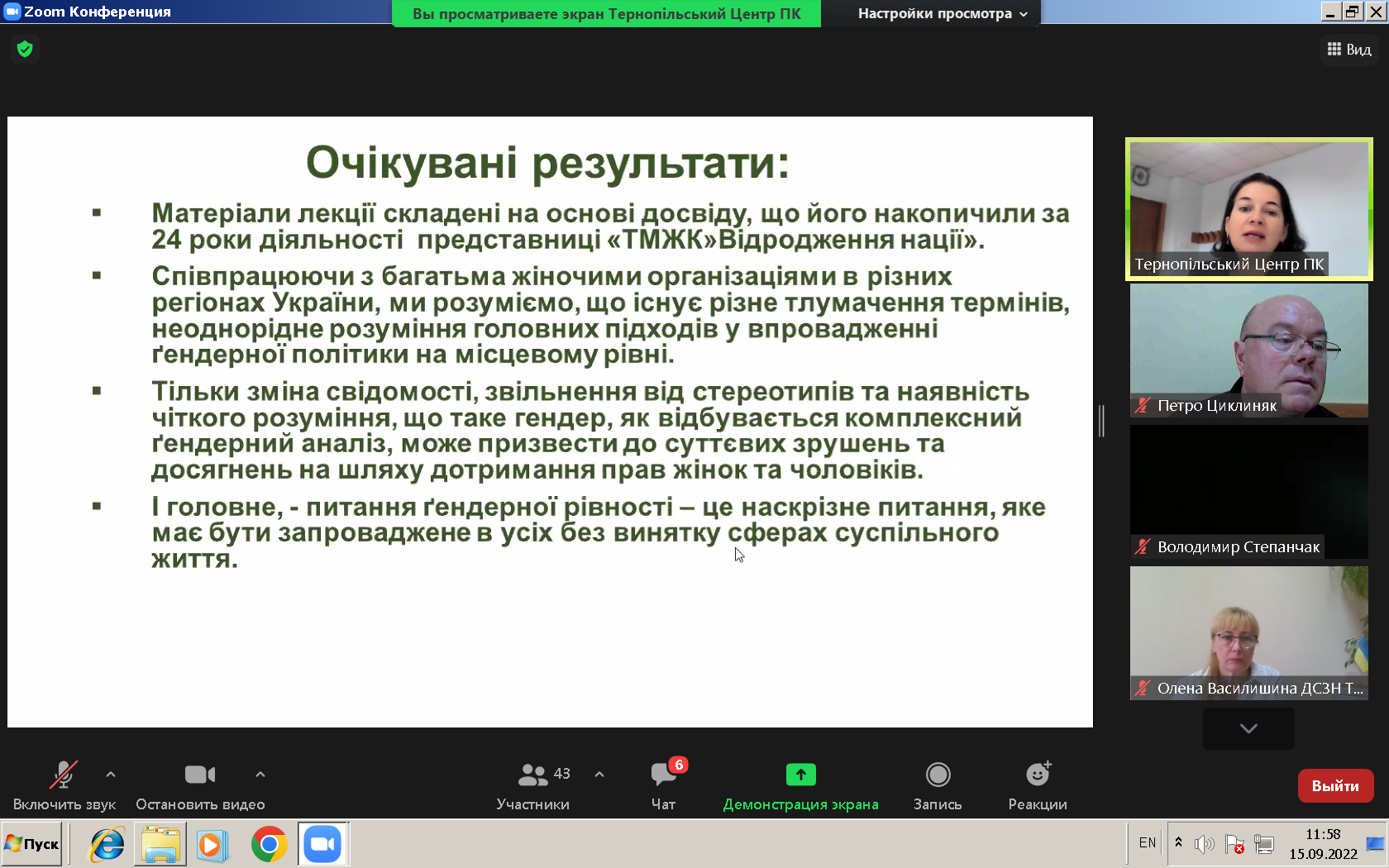 Zoom Конференция

Вы просматриваете экран Тернопільський Центр ПК

Настройки просмотра

Вид

Очікувані результати:

▪ Матеріали лекції складені на основі досвіду, що його накопичили за 24 роки діяльності представниці «ТМЖК»Відродження нації».

▪ Співпрацюючи з багатьма жіночими організаціями в різних регіонах України, ми розуміємо, що існує різне тлумачення термінів, неоднорідне розуміння головних підходів у впровадженні ґендерної політики на місцевому рівні.

▪ Тільки зміна свідомості, звільнення від стереотипів та наявність чіткого розуміння, що таке гендер, як відбувається комплексний ґендерний аналіз, може призвести до суттєвих зрушень та досягнень на шляху дотримання прав жінок та чоловіків.

▪ І головне, - питання ґендерної рівності – це наскрізне питання, яке має бути запроваджене в усіх без винятку сферах суспільного життя.

Тернопільський Центр ПК

Петро Циклиняк

Володимир Степанчак

Олена Василишина ДСЗН Т...

Включить звук

Остановить видео

43

Участники

6

Чат

Демонстрация экрана

Запись

Реакции

Выйти

Пуск

EN

11:58
15.09.2022